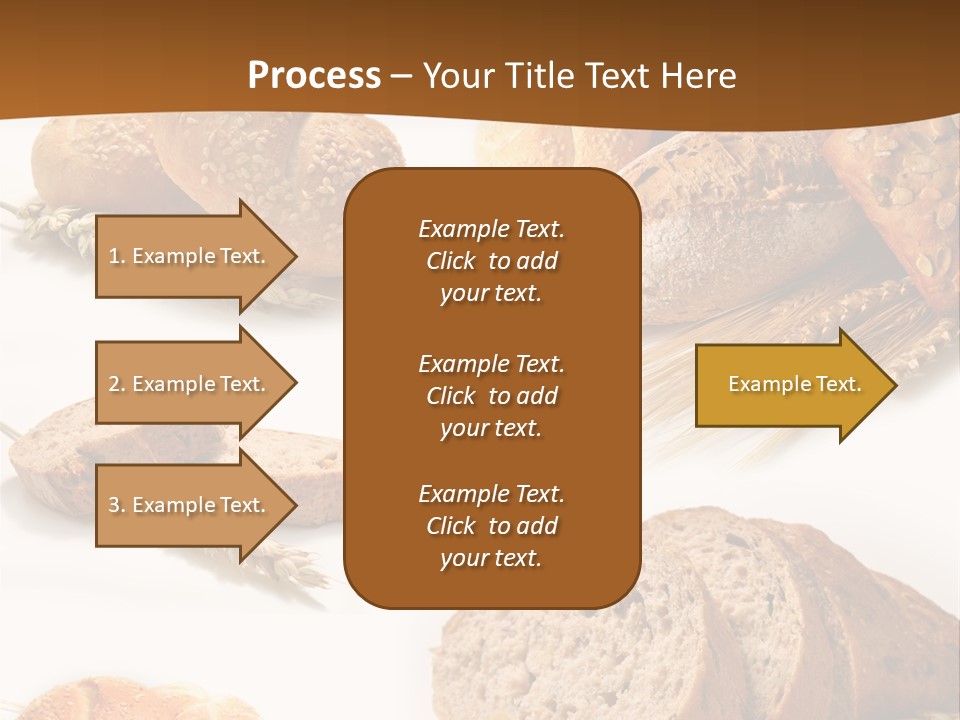 Process – Your Title Text Here

1. Example Text.

2. Example Text.

3. Example Text.

Example Text. Click to add your text.

Example Text. Click to add your text.

Example Text. Click to add your text.

Example Text.